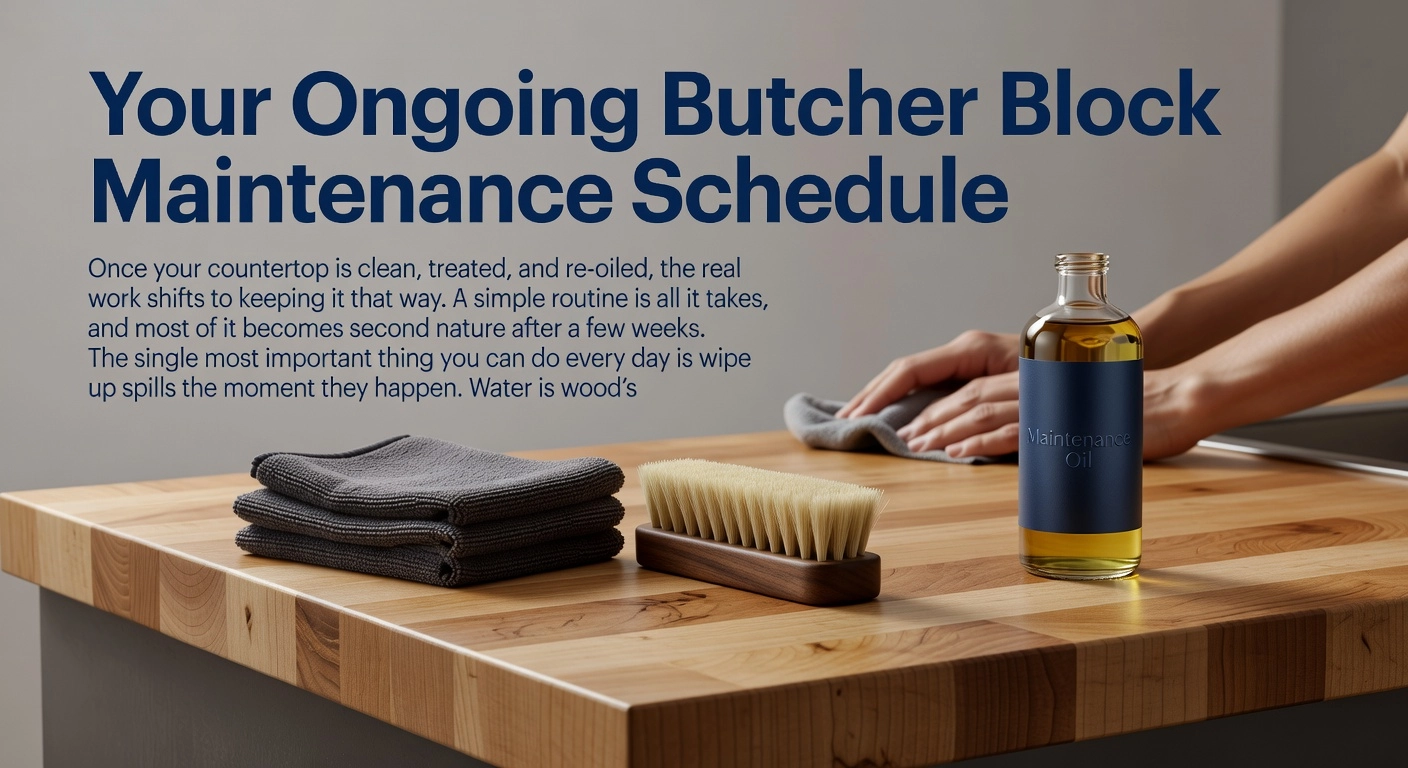 Your Ongoing Butcher Block Maintenance Schedule

Once your countertop is clean, treated, and re-oiled, the real work shifts to keeping it that way. A simple routine is all it takes, and most of it becomes second nature after a few weeks. The single most important thing you can do every day is wipe up spills the moment they happen. Water is wood's

Maintenance Oil